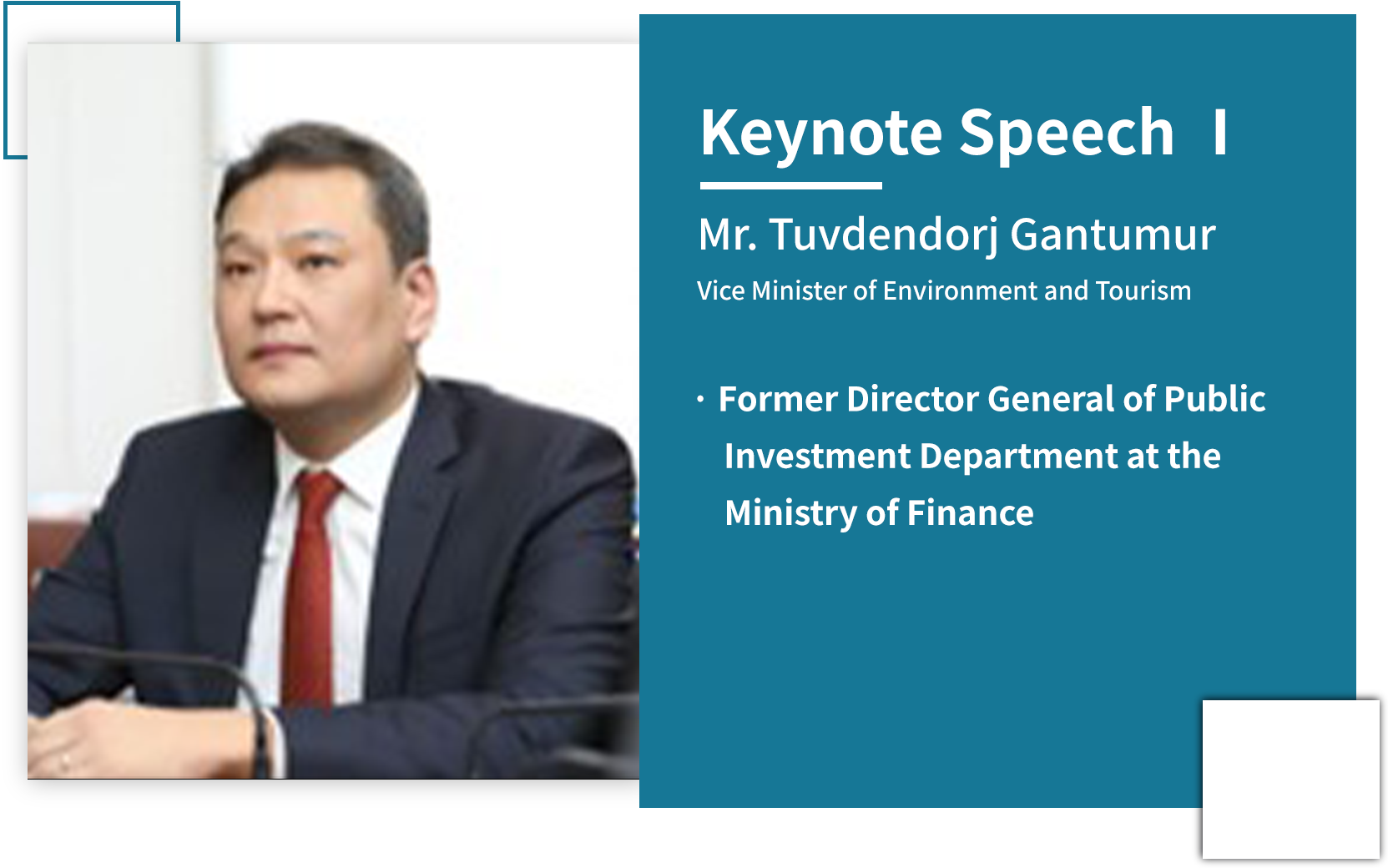 Keynote Speech Ⅰ

Mr. Tuvdendorj Gantumur

Vice Minister of Environment and Tourism

· Former Director General of Public Investment Department at the Ministry of Finance